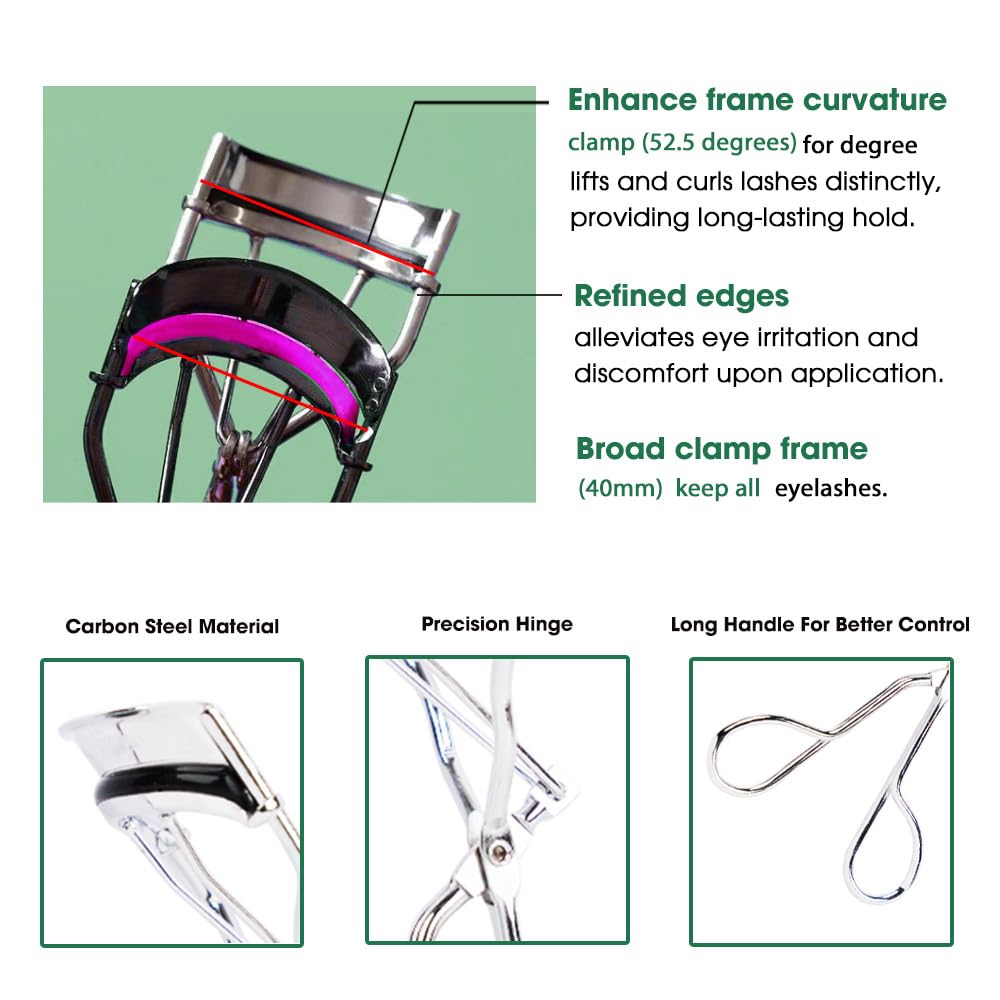 Enhance frame curvature
clamp (52.5 degrees) for degree lifts and curls lashes distinctly, providing long-lasting hold.

Refined edges
alleviates eye irritation and discomfort upon application.

Broad clamp frame
(40mm) keep all eyelashes.

Carbon Steel Material

Precision Hinge

Long Handle For Better Control